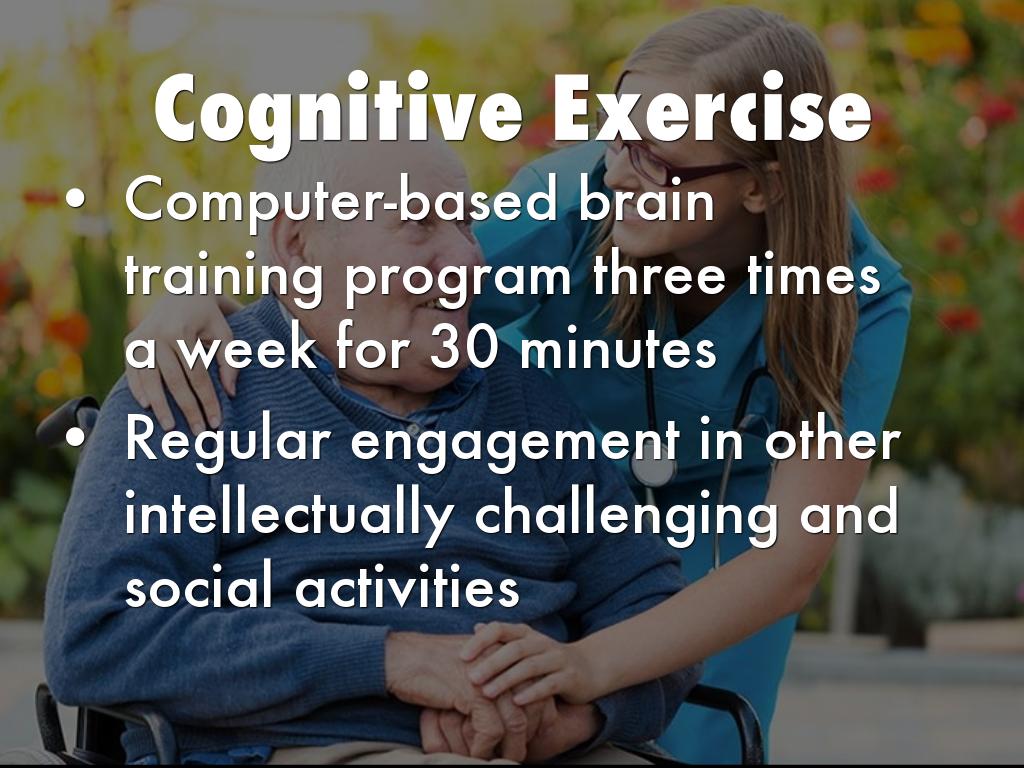 Cognitive Exercise

• Computer-based brain training program three times a week for 30 minutes

• Regular engagement in other intellectually challenging and social activities